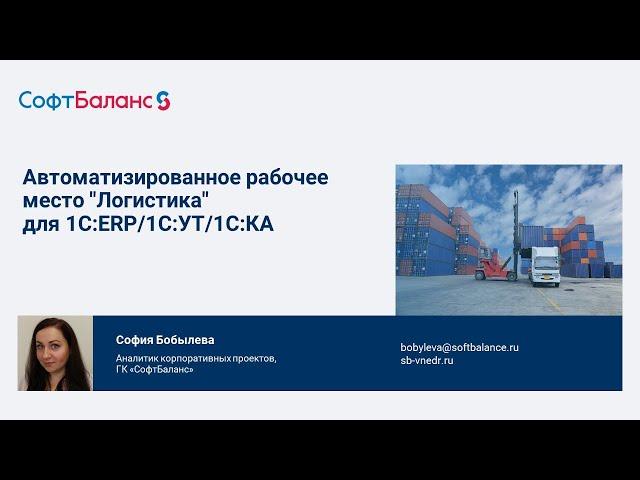 СофтБаланс

Автоматизированное рабочее место "Логистика" для 1С:ERP/1С:УТ/1С:КА

София Бобылева

Аналитик корпоративных проектов, ГК «СофтБаланс»

bobyleva@softbalance.ru
sb-vnedr.ru